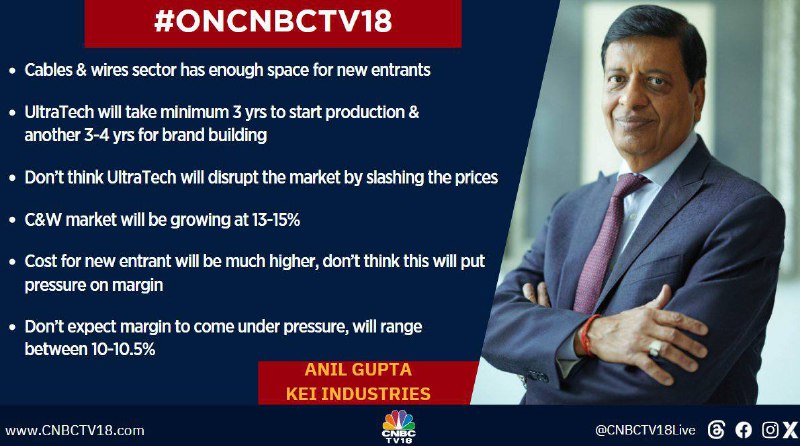 #ONCNBCTV18

• Cables & wires sector has enough space for new entrants

• UltraTech will take minimum 3 yrs to start production & another 3-4 yrs for brand building

• Don't think UltraTech will disrupt the market by slashing the prices

• C&W market will be growing at 13-15%

• Cost for new entrant will be much higher, don't think this will put pressure on margin

• Don't expect margin to come under pressure, will range between 10-10.5%

ANIL GUPTA
KEI INDUSTRIES

www.CNBCTV18.com

CNBC TV18

@CNBCTV18Live